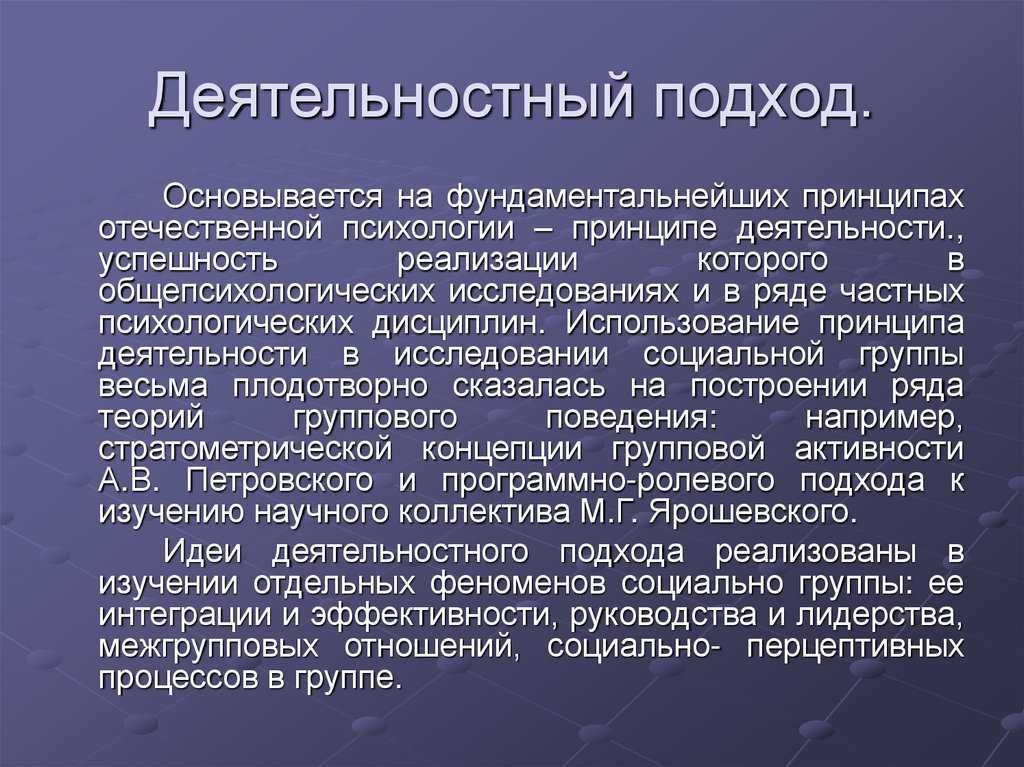 Деятельностный подход.

Основывается на фундаментальнейших принципах отечественной психологии – принципе деятельности., успешность реализации которого в общепсихологических исследованиях и в ряде частных психологических дисциплин. Использование принципа деятельности в исследовании социальной группы весьма плодотворно сказалась на построении ряда теорий группового поведения: например, стратометрической концепции групповой активности А.В. Петровского и программно-ролевого подхода к изучению научного коллектива М.Г. Ярошевского.

Идеи деятельностного подхода реализованы в изучении отдельных феноменов социально группы: ее интеграции и эффективности, руководства и лидерства, межгрупповых отношений, социально- перцептивных процессов в группе.